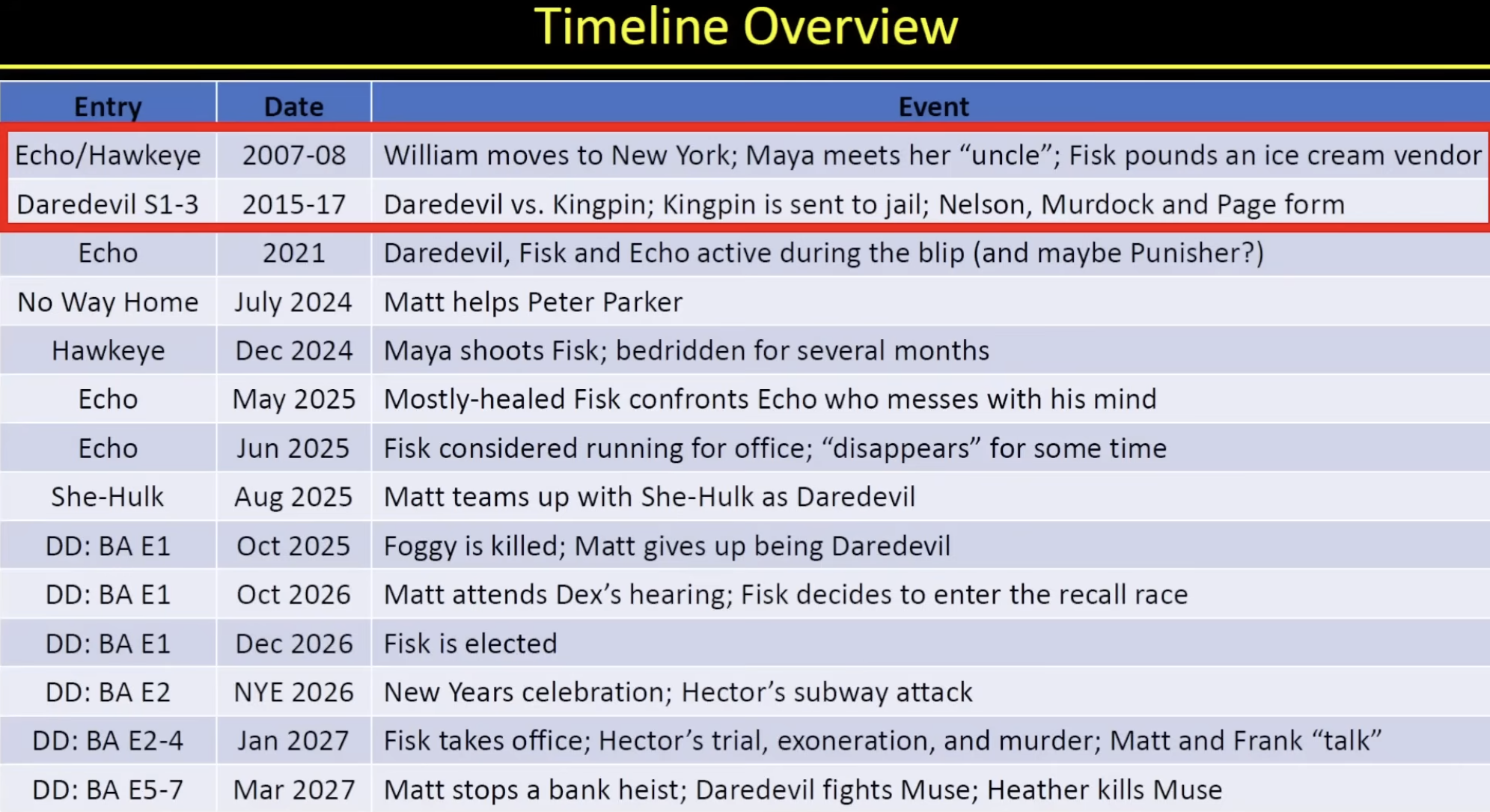 Timeline Overview

| Entry | Date | Event |
|---|---|---|
| Echo/Hawkeye | 2007-08 | William moves to New York; Maya meets her “uncle”; Fisk pounds an ice cream vendor |
| Daredevil S1-3 | 2015-17 | Daredevil vs. Kingpin; Kingpin is sent to jail; Nelson, Murdock and Page form |
| Echo | 2021 | Daredevil, Fisk and Echo active during the blip (and maybe Punisher?) |
| No Way Home | July 2024 | Matt helps Peter Parker |
| Hawkeye | Dec 2024 | Maya shoots Fisk; bedridden for several months |
| Echo | May 2025 | Mostly-healed Fisk confronts Echo who messes with his mind |
| Echo | Jun 2025 | Fisk considered running for office; “disappears” for some time |
| She-Hulk | Aug 2025 | Matt teams up with She-Hulk as Daredevil |
| DD: BA E1 | Oct 2025 | Foggy is killed; Matt gives up being Daredevil |
| DD: BA E1 | Oct 2026 | Matt attends Dex’s hearing; Fisk decides to enter the recall race |
| DD: BA E1 | Dec 2026 | Fisk is elected |
| DD: BA E2 | NYE 2026 | New Years celebration; Hector’s subway attack |
| DD: BA E2-4 | Jan 2027 | Fisk takes office; Hector’s trial, exoneration, and murder; Matt and Frank “talk” |
| DD: BA E5-7 | Mar 2027 | Matt stops a bank heist; Daredevil fights Muse; Heather kills Muse |